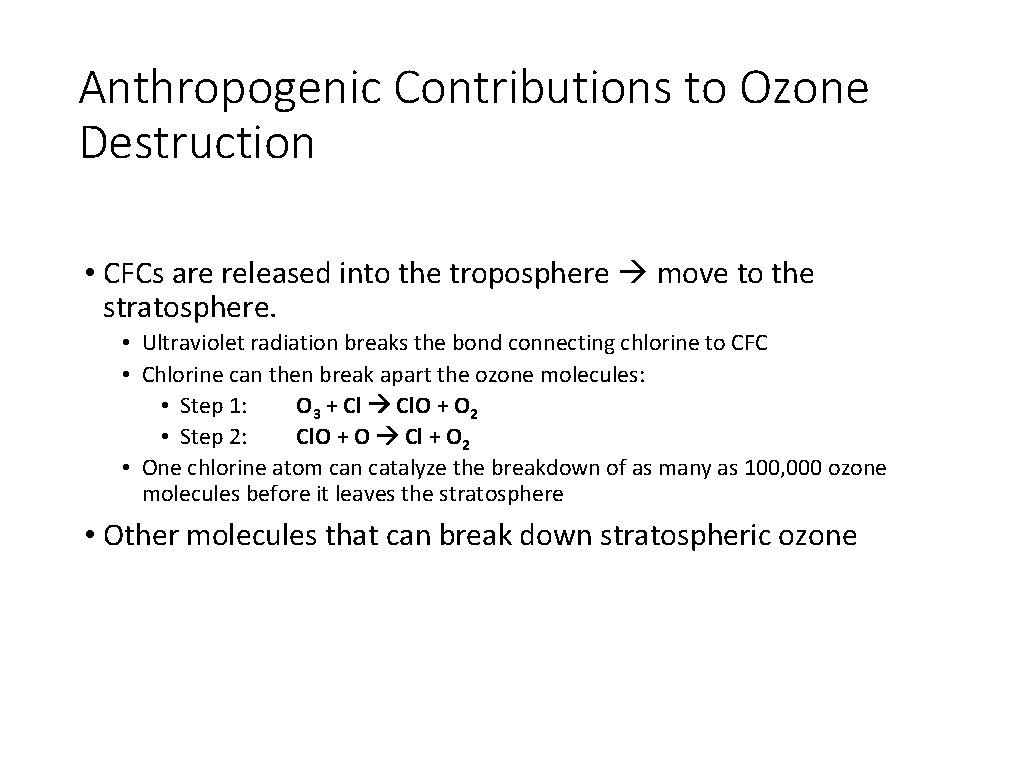 Anthropogenic Contributions to Ozone Destruction

• CFCs are released into the troposphere → move to the stratosphere.

• Ultraviolet radiation breaks the bond connecting chlorine to CFC
• Chlorine can then break apart the ozone molecules:
• Step 1: $O_3 + Cl \rightarrow ClO + O_2$
• Step 2: $ClO + O \rightarrow Cl + O_2$
• One chlorine atom can catalyze the breakdown of as many as 100,000 ozone molecules before it leaves the stratosphere

• Other molecules that can break down stratospheric ozone